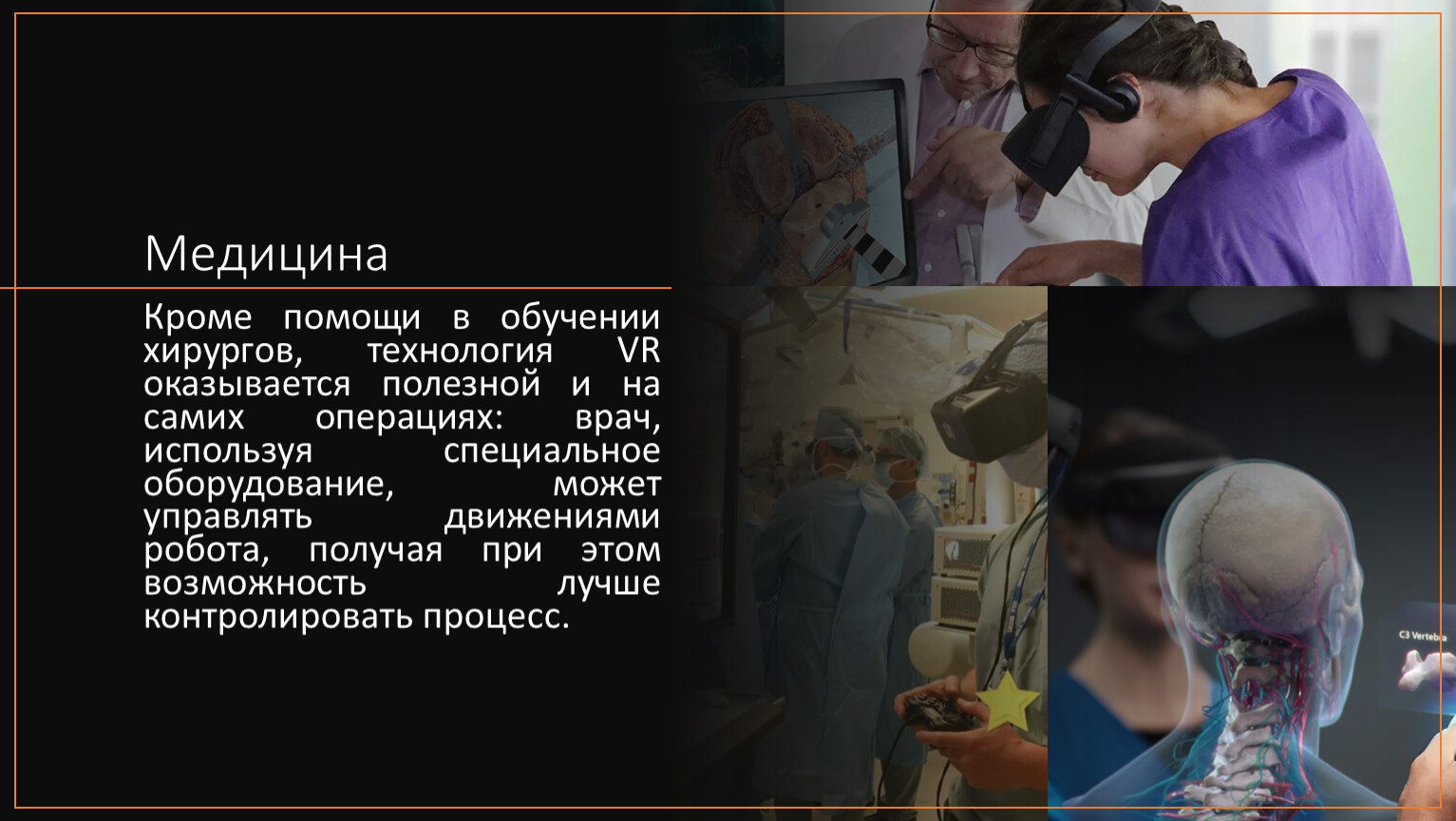 Медицина

Кроме помощи в обучении хирургов, технология VR оказывается полезной и на самих операциях: врач, используя специальное оборудование, может управлять движениями робота, получая при этом возможность лучше контролировать процесс.

C3 Vertebra